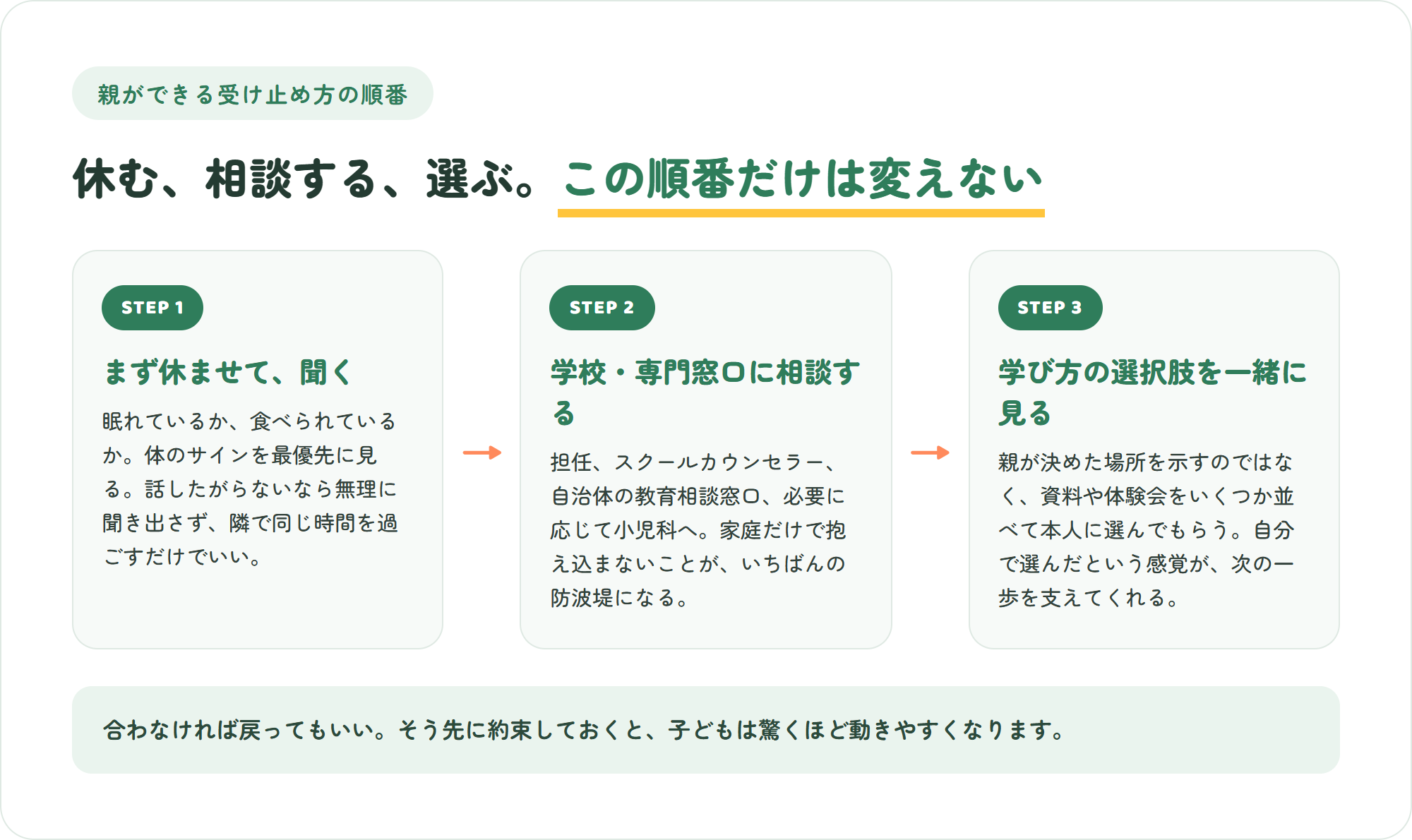 親ができる受け止め方の順番

休む、相談する、選ぶ。この順番だけは変えない

STEP 1

まず休ませて、聞く

眠れているか、食べられているか。体のサインを最優先に見る。話したがらないなら無理に聞き出さず、隣で同じ時間を過ごすだけでいい。

STEP 2

学校・専門窓口に相談する

担任、スクールカウンセラー、自治体の教育相談窓口、必要に応じて小児科へ。家庭だけで抱え込まないことが、いちばんの防波堤になる。

STEP 3

学び方の選択肢を一緒に見る

親が決めた場所を示すのではなく、資料や体験会をいくつか並べて本人に選んでもらう。自分で選んだという感覚が、次の一歩を支えてくれる。

合わなければ戻ってもいい。そう先に約束しておくと、子どもは驚くほど動きやすくなります。